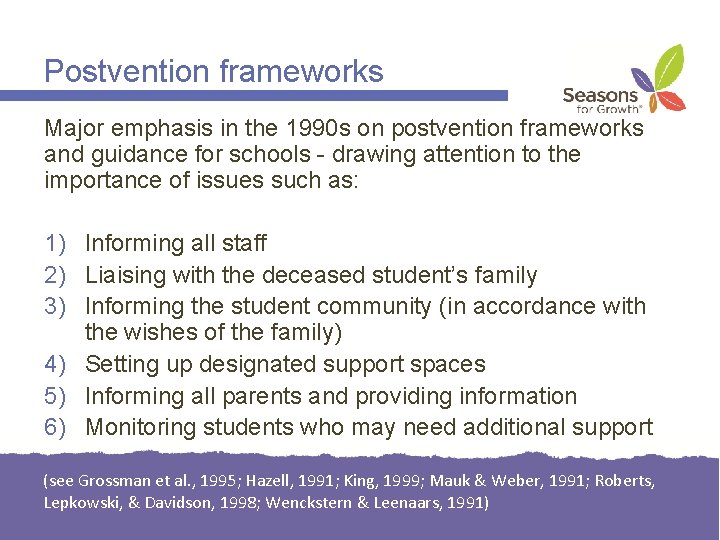 Postvention frameworks

Seasons for Growth®

Major emphasis in the 1990s on postvention frameworks and guidance for schools - drawing attention to the importance of issues such as:

1) Informing all staff
2) Liaising with the deceased student's family
3) Informing the student community (in accordance with the wishes of the family)
4) Setting up designated support spaces
5) Informing all parents and providing information
6) Monitoring students who may need additional support

(see Grossman et al., 1995; Hazell, 1991; King, 1999; Mauk & Weber, 1991; Roberts, Lepkowski, & Davidson, 1998; Wenckstern & Leenaars, 1991)